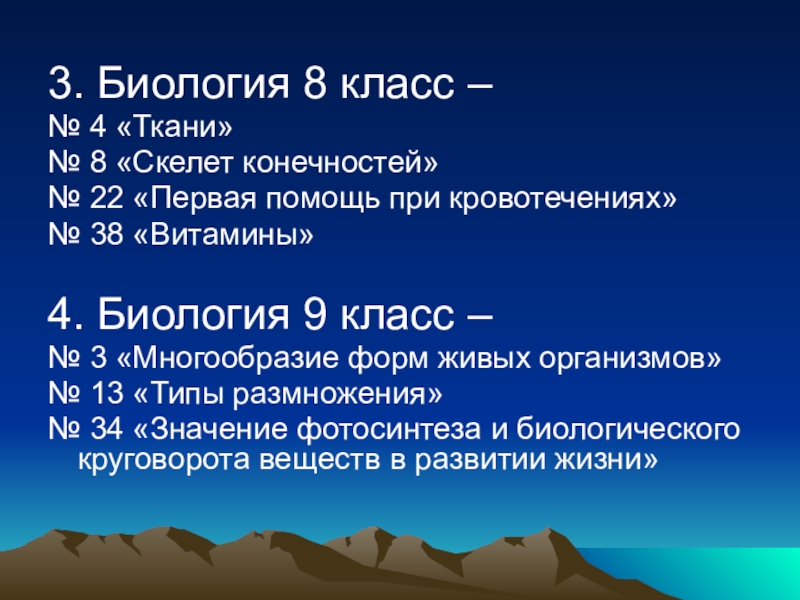 3. Биология 8 класс –
№ 4 «Ткани»
№ 8 «Скелет конечностей»
№ 22 «Первая помощь при кровотечениях»
№ 38 «Витамины»

4. Биология 9 класс –
№ 3 «Многообразие форм живых организмов»
№ 13 «Типы размножения»
№ 34 «Значение фотосинтеза и биологического круговорота веществ в развитии жизни»